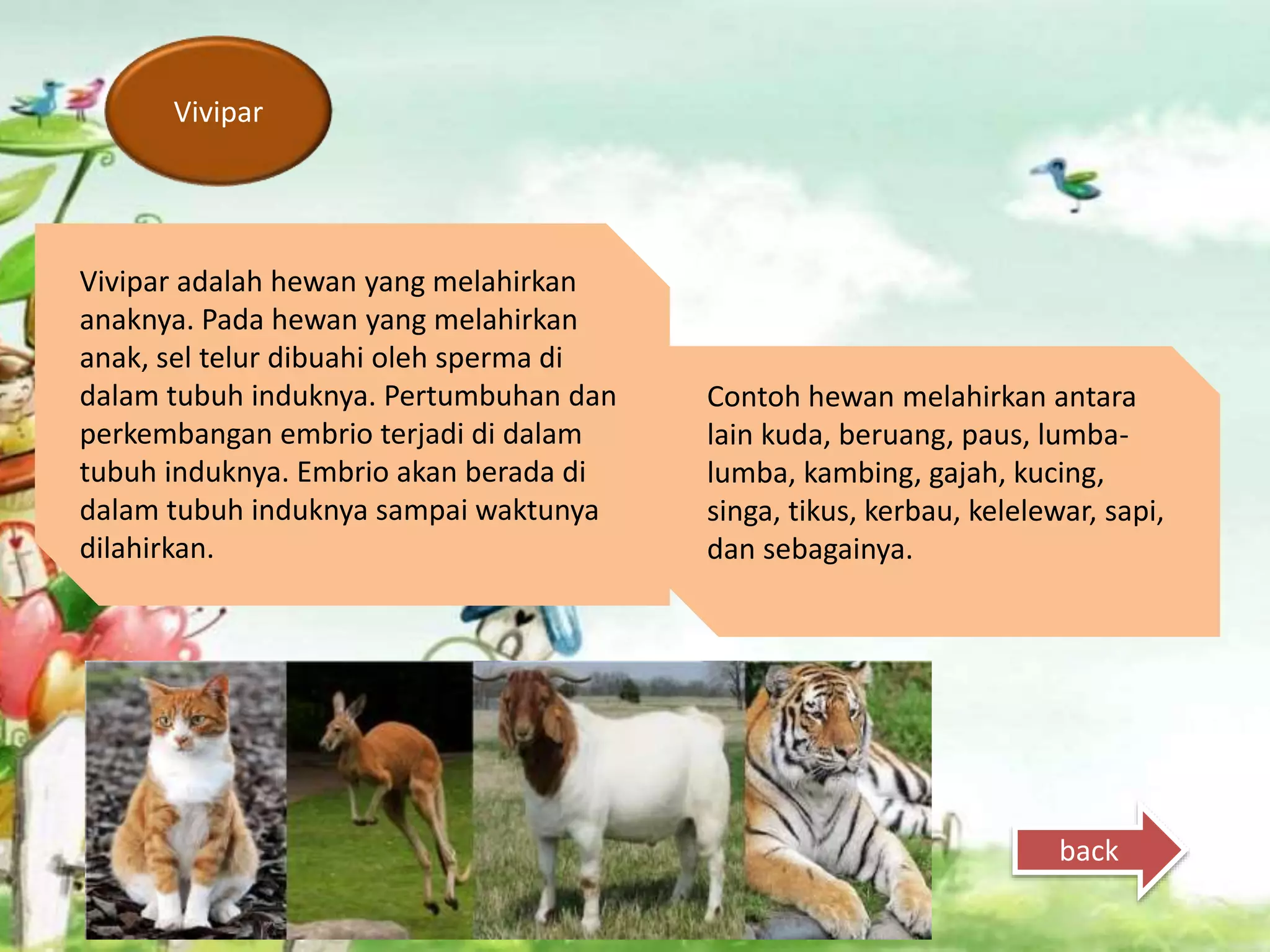 Vivipar

Vivipar adalah hewan yang melahirkan anaknya. Pada hewan yang melahirkan anak, sel telur dibuahi oleh sperma di dalam tubuh induknya. Pertumbuhan dan perkembangan embrio terjadi di dalam tubuh induknya. Embrio akan berada di dalam tubuh induknya sampai waktunya dilahirkan.

Contoh hewan melahirkan antara lain kuda, beruang, paus, lumba-lumba, kambing, gajah, kucing, singa, tikus, kerbau, kelelewar, sapi, dan sebagainya.

back